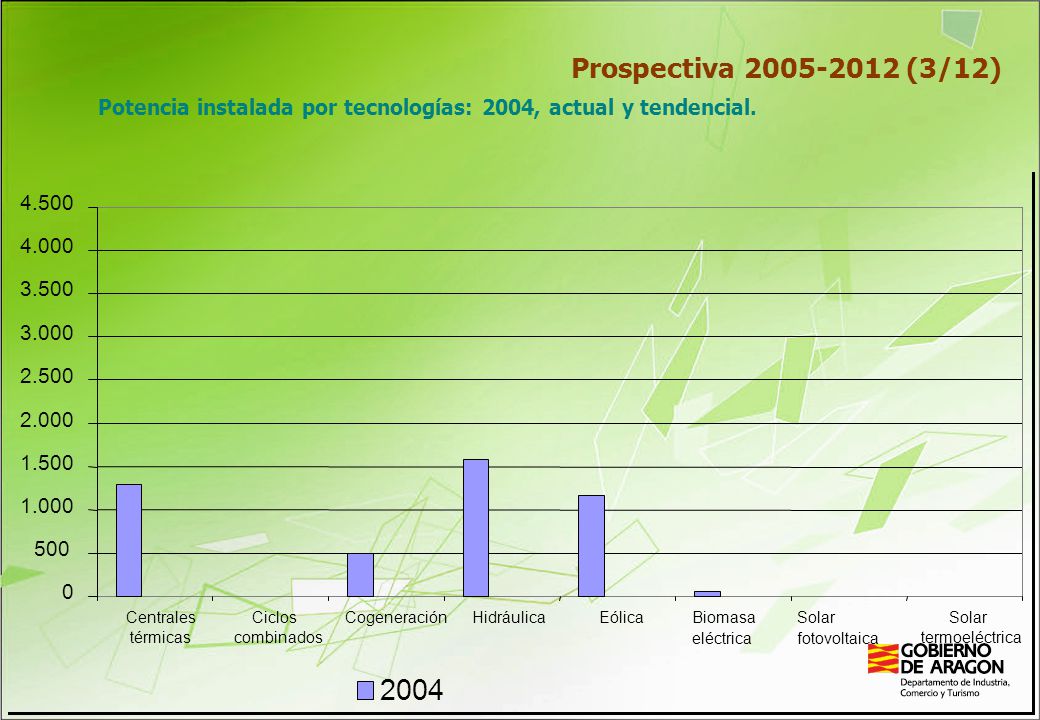 Prospectiva 2005-2012 (3/12)

Potencia instalada por tecnologías: 2004, actual y tendencial.

4.500
4.000
3.500
3.000
2.500
2.000
1.500
1.000
500
0

Centrales térmicas
Ciclos combinados
Cogeneración
Hidráulica
Eólica
Biomasa eléctrica
Solar fotovoltaica
Solar termoeléctrica

2004

GOBIERNO DE ARAGON
Departamento de Industria, Comercio y Turismo